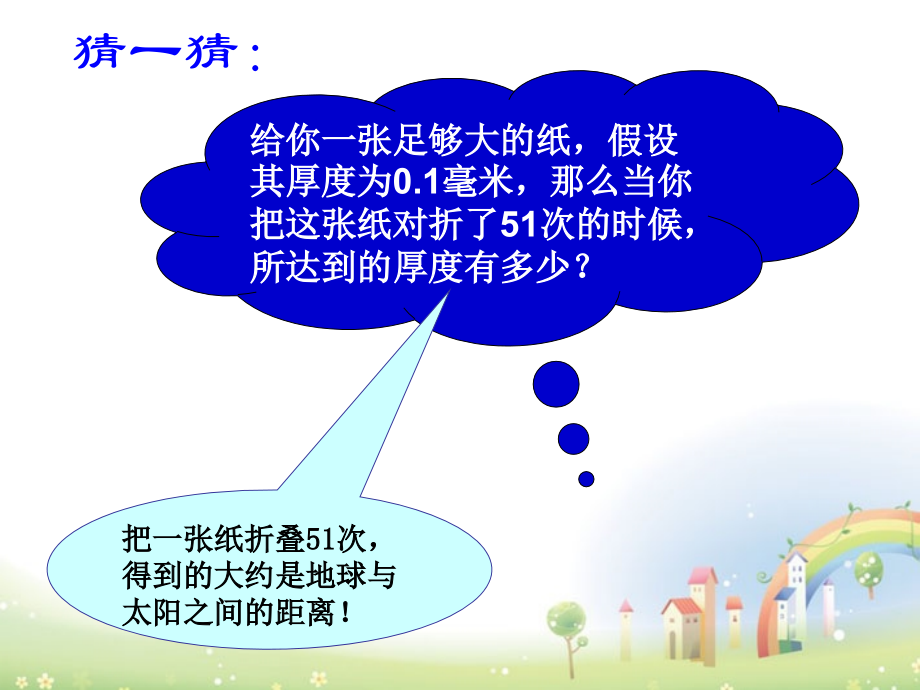 猜一猜：

给你一张足够大的纸，假设其厚度为0.1毫米，那么当你把这张纸对折了51次的时候，所达到的厚度有多少？

把一张纸折叠51次，得到的大约是地球与太阳之间的距离！